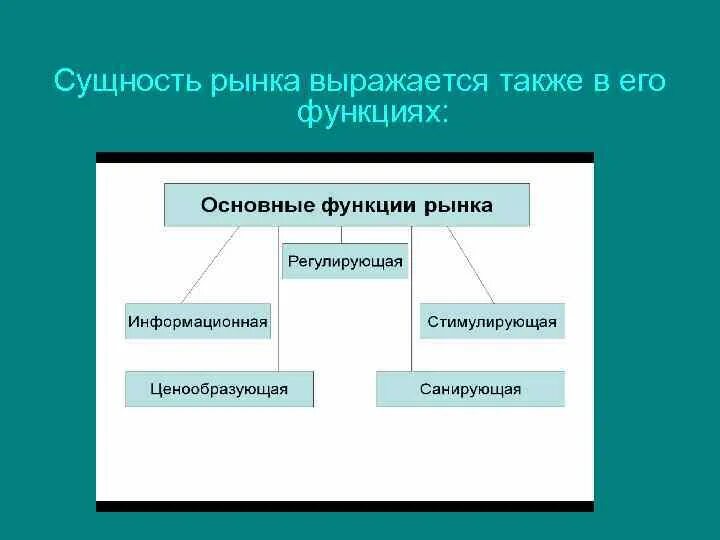 Сущность рынка выражается также в его функциях:

Основные функции рынка

Регулирующая

Информационная

Стимулирующая

Ценообразующая

Санирующая